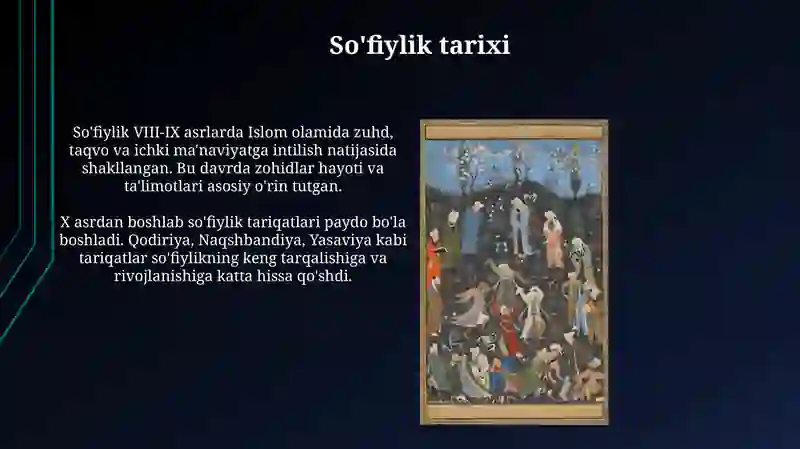 So'fiylik tarixi

So'fiylik VIII-IX asrlarda Islom olamida zuhd, taqvo va ichki ma'naviyatga intilish natijasida shakllangan. Bu davrda zohidlar hayoti va ta'limotlari asosiy o'rin tutgan.

X asrdan boshlab so'fiylik tariqatlari paydo bo'la boshladi. Qodiriya, Naqshbandiya, Yasaviya kabi tariqatlar so'fiylikning keng tarqalishiga va rivojlanishiga katta hissa qo'shdi.